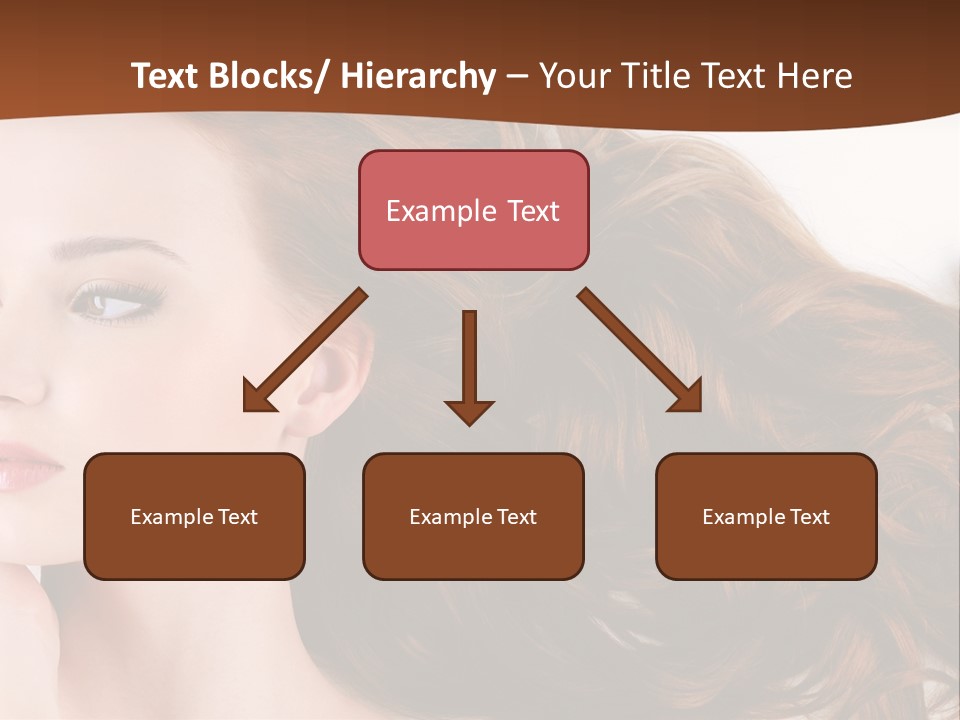 Text Blocks/ Hierarchy – Your Title Text Here

Example Text

Example Text

Example Text

Example Text